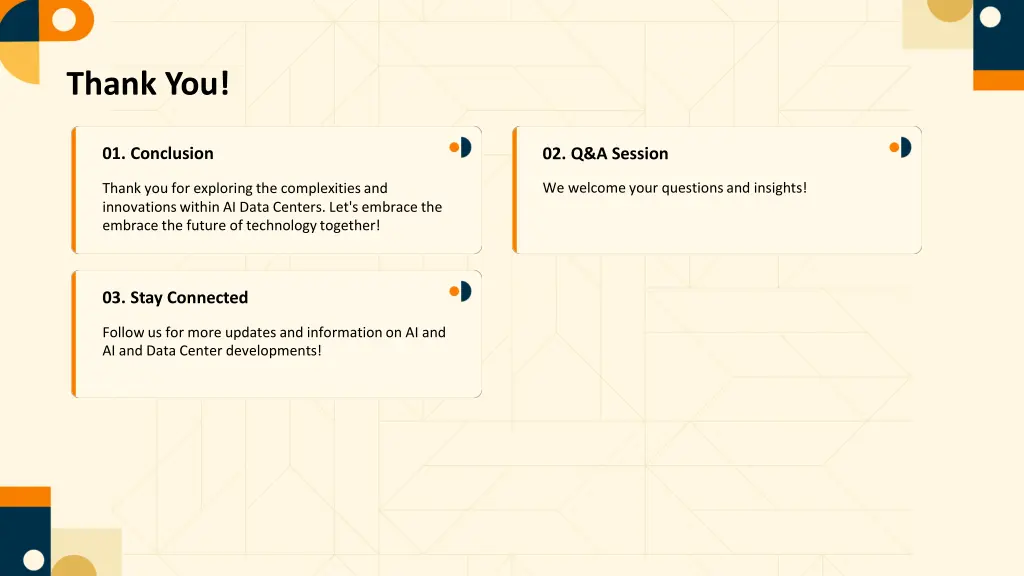 Thank You!

01. Conclusion

Thank you for exploring the complexities and innovations within AI Data Centers. Let's embrace the embrace the future of technology together!

02. Q&A Session

We welcome your questions and insights!

03. Stay Connected

Follow us for more updates and information on AI and AI and Data Center developments!